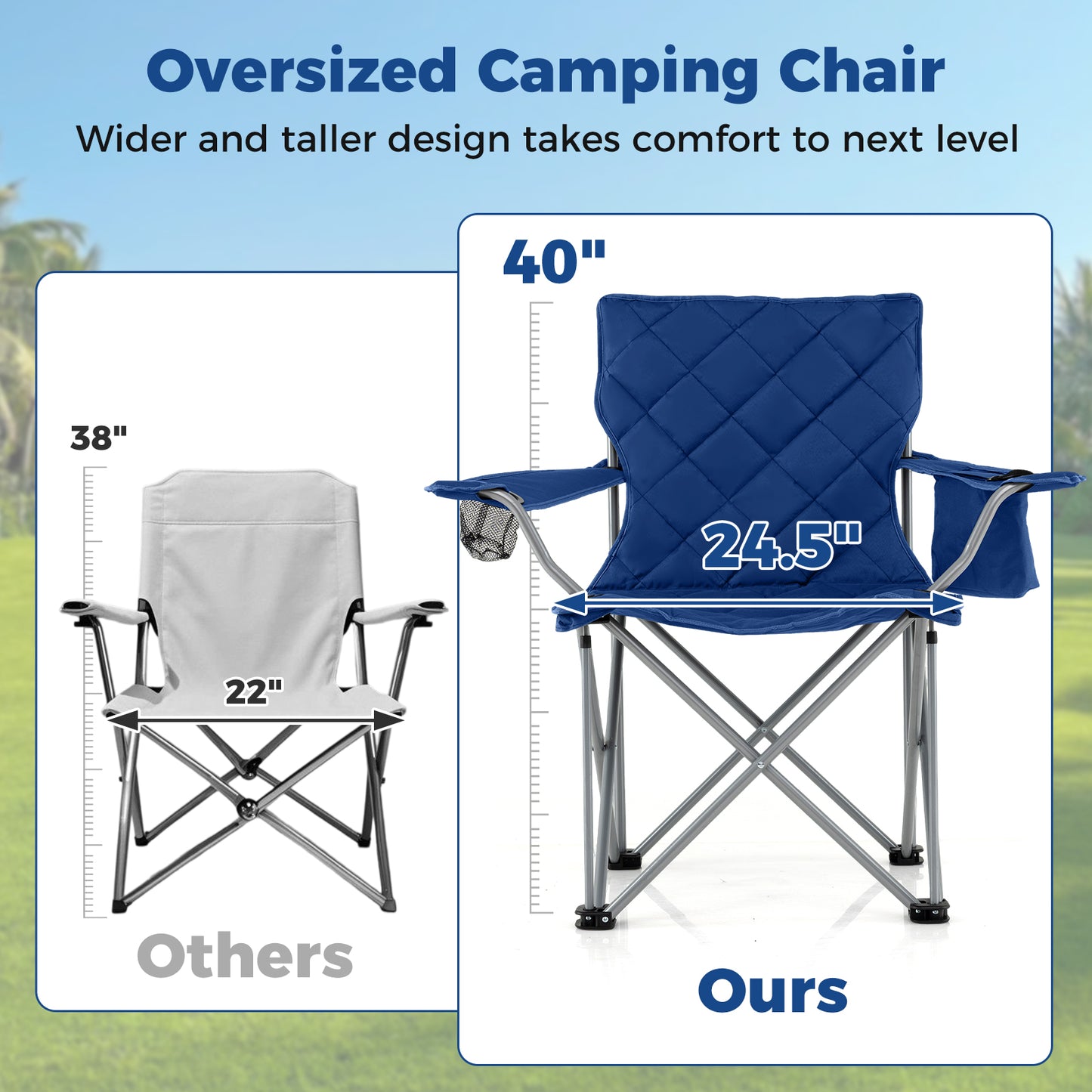 Oversized Camping Chair

Wider and taller design takes comfort to next level

38"

22"

Others

40"

24.5"

Ours